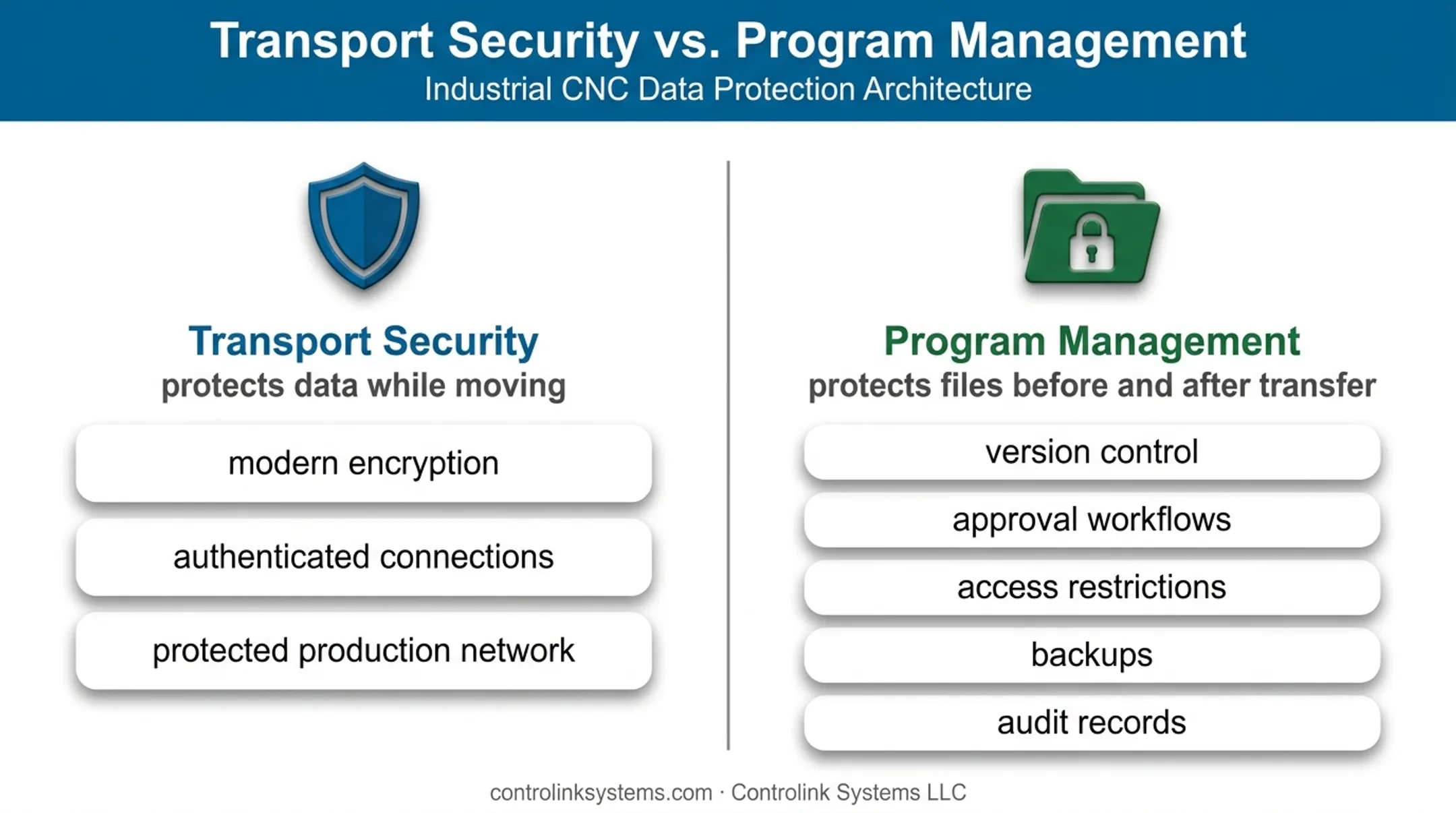 Transport Security vs. Program Management
Industrial CNC Data Protection Architecture

Transport Security
protects data while moving

modern encryption

authenticated connections

protected production network

Program Management
protects files before and after transfer

version control

approval workflows

access restrictions

backups

audit records

controlinksystems.com · Controlink Systems LLC